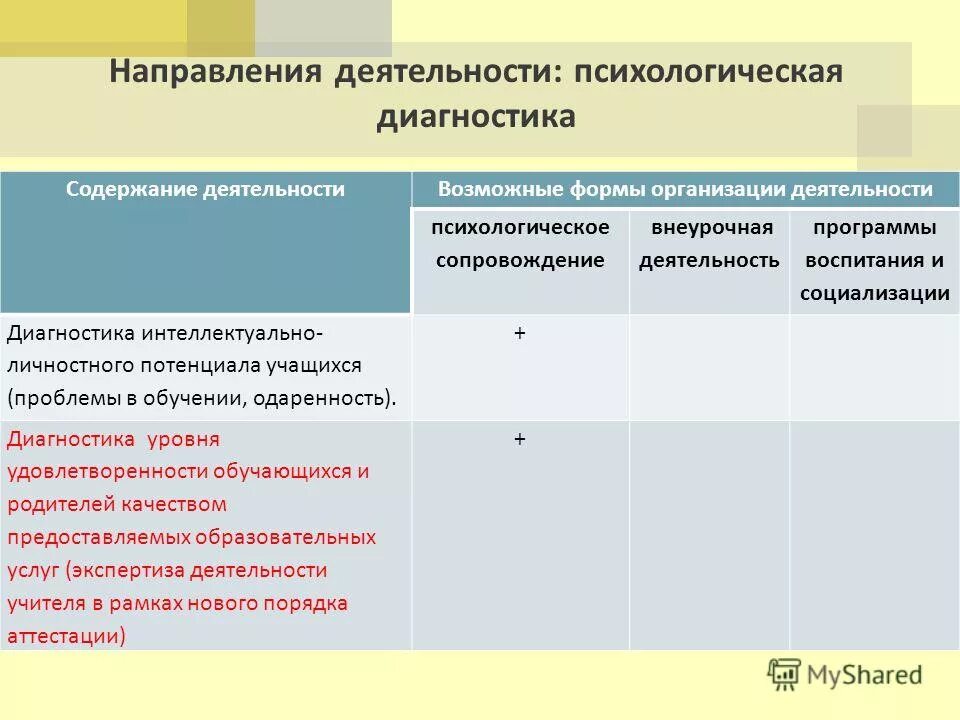 Направления деятельности: психологическая диагностика

| Содержание деятельности | Возможные формы организации деятельности | | |
|---|---|---|---|
| | психологическое сопровождение | внеурочная деятельность | программы воспитания и социализации |
| Диагностика интеллектуально-личностного потенциала учащихся (проблемы в обучении, одаренность). | + | | |
| Диагностика уровня удовлетворенности обучающихся и родителей качеством предоставляемых образовательных услуг (экспертиза деятельности учителя в рамках нового порядка аттестации) | + | | |

MyShared